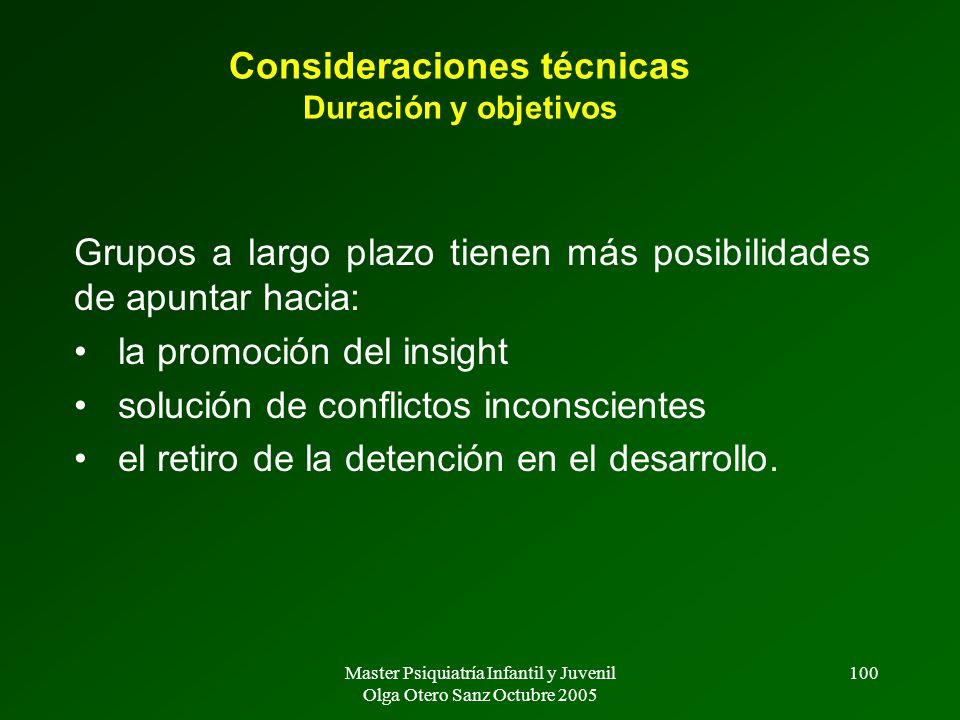 Consideraciones técnicas
Duración y objetivos

Grupos a largo plazo tienen más posibilidades de apuntar hacia:

• la promoción del insight
• solución de conflictos inconscientes
• el retiro de la detención en el desarrollo.

Master Psiquiatría Infantil y Juvenil
Olga Otero Sanz Octubre 2005

100